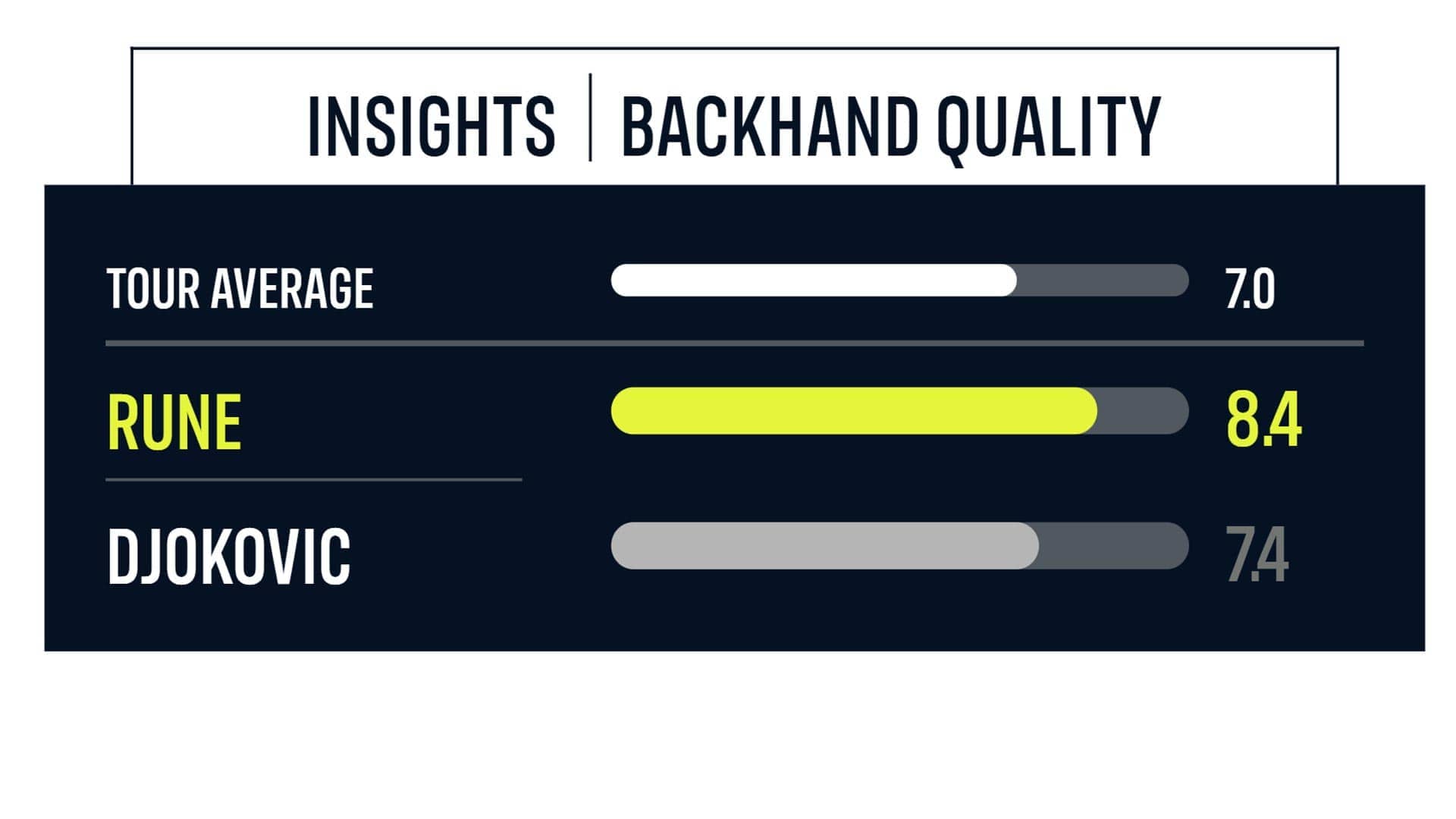 INSIGHTS | BACKHAND QUALITY

TOUR AVERAGE 7.0

RUNE 8.4

DJOKOVIC 7.4